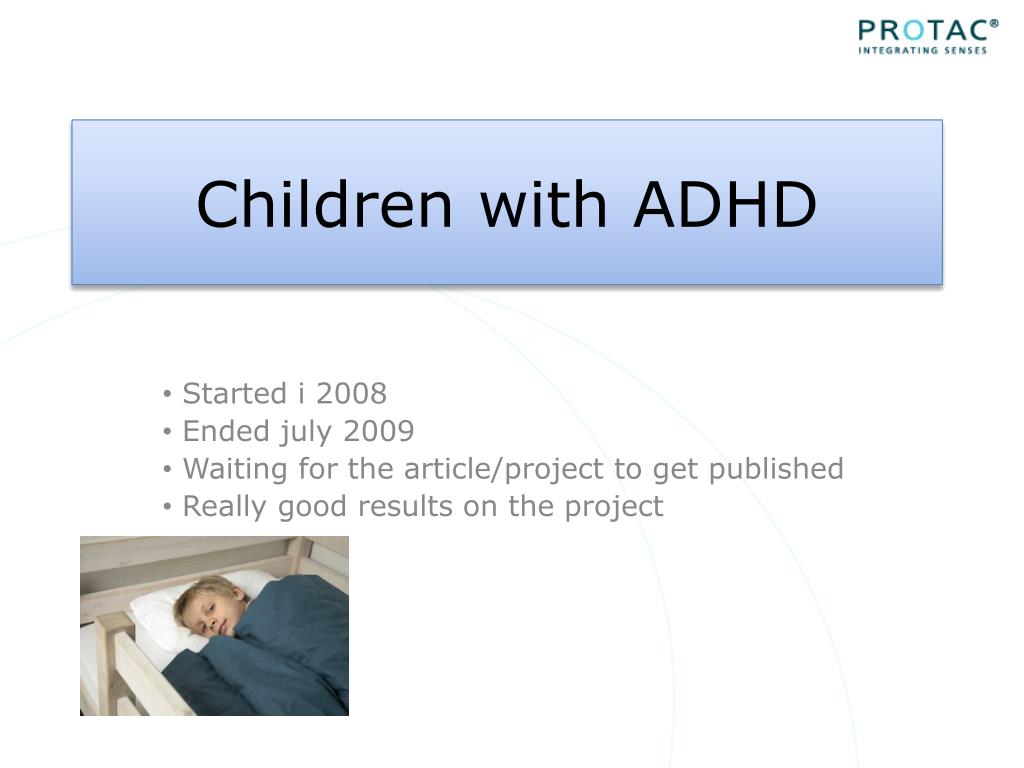 PROTAC®
INTEGRATING SENSES

Children with ADHD

• Started i 2008
• Ended july 2009
• Waiting for the article/project to get published
• Really good results on the project